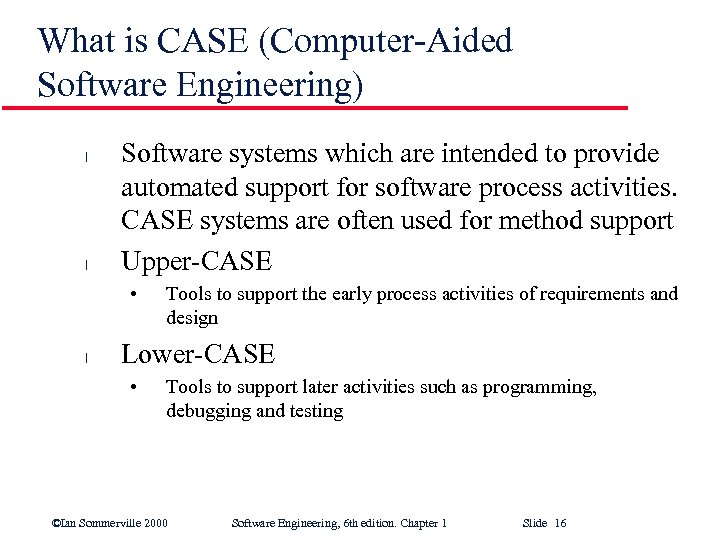 What is CASE (Computer-Aided Software Engineering)

l Software systems which are intended to provide automated support for software process activities. CASE systems are often used for method support

l Upper-CASE

• Tools to support the early process activities of requirements and design

l Lower-CASE

• Tools to support later activities such as programming, debugging and testing

©Ian Sommerville 2000 Software Engineering, 6th edition. Chapter 1 Slide 16